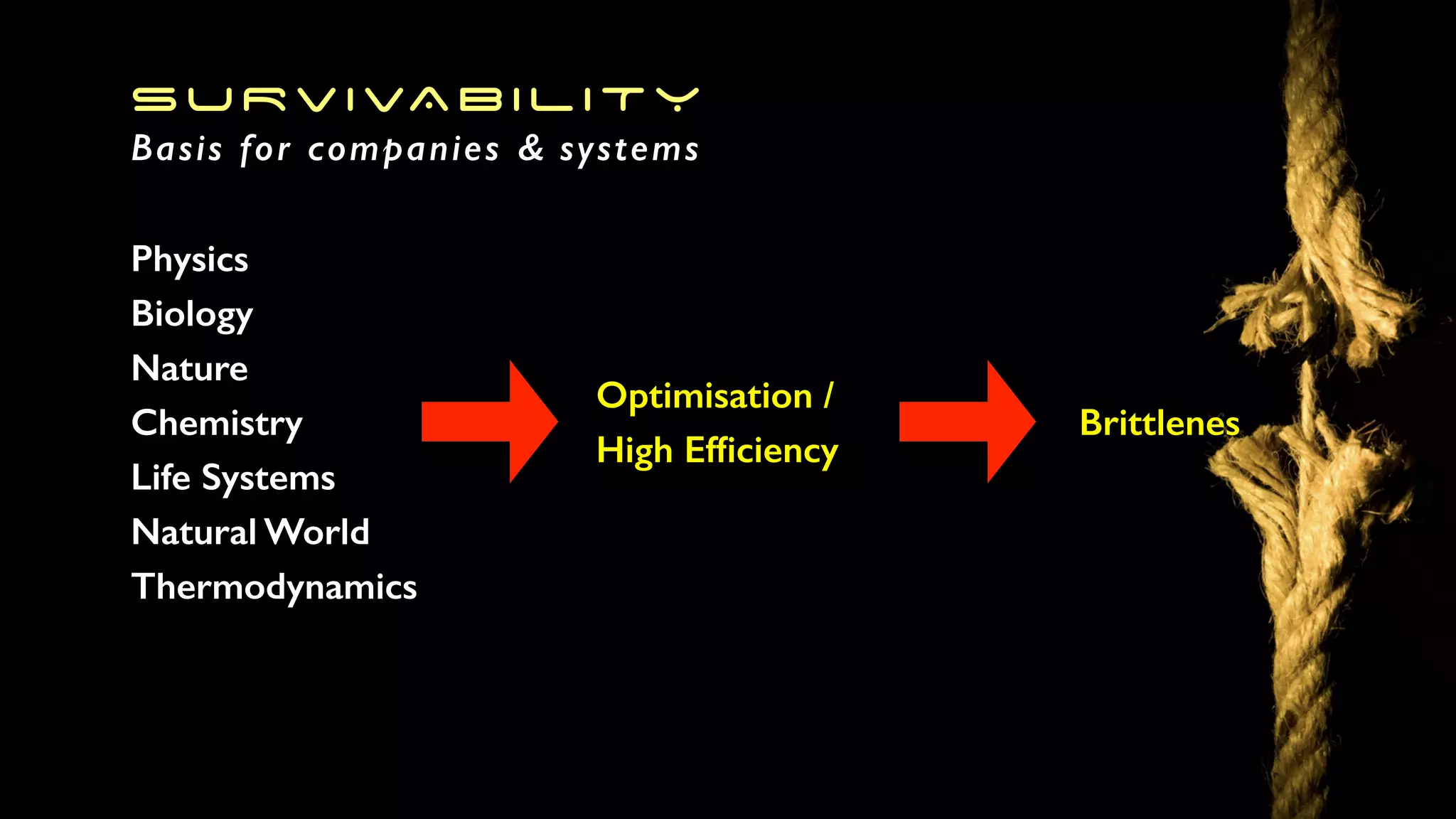 SURVIVABILITY
Basis for companies & systems

Physics
Biology
Nature
Chemistry
Life Systems
Natural World
Thermodynamics

Optimisation / High Efficiency

Brittlenes